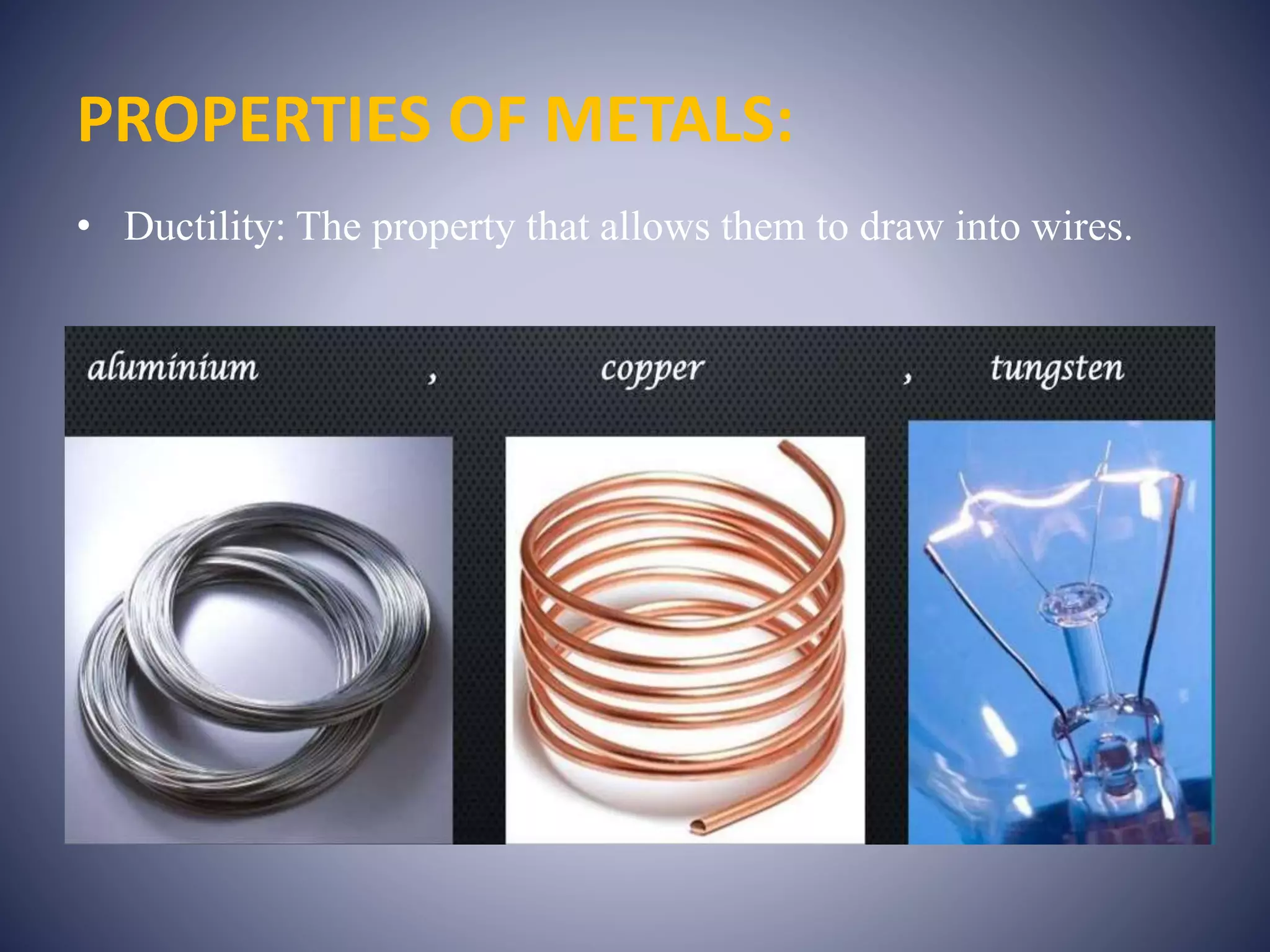 PROPERTIES OF METALS:

• Ductility: The property that allows them to draw into wires.

aluminium , copper , tungsten